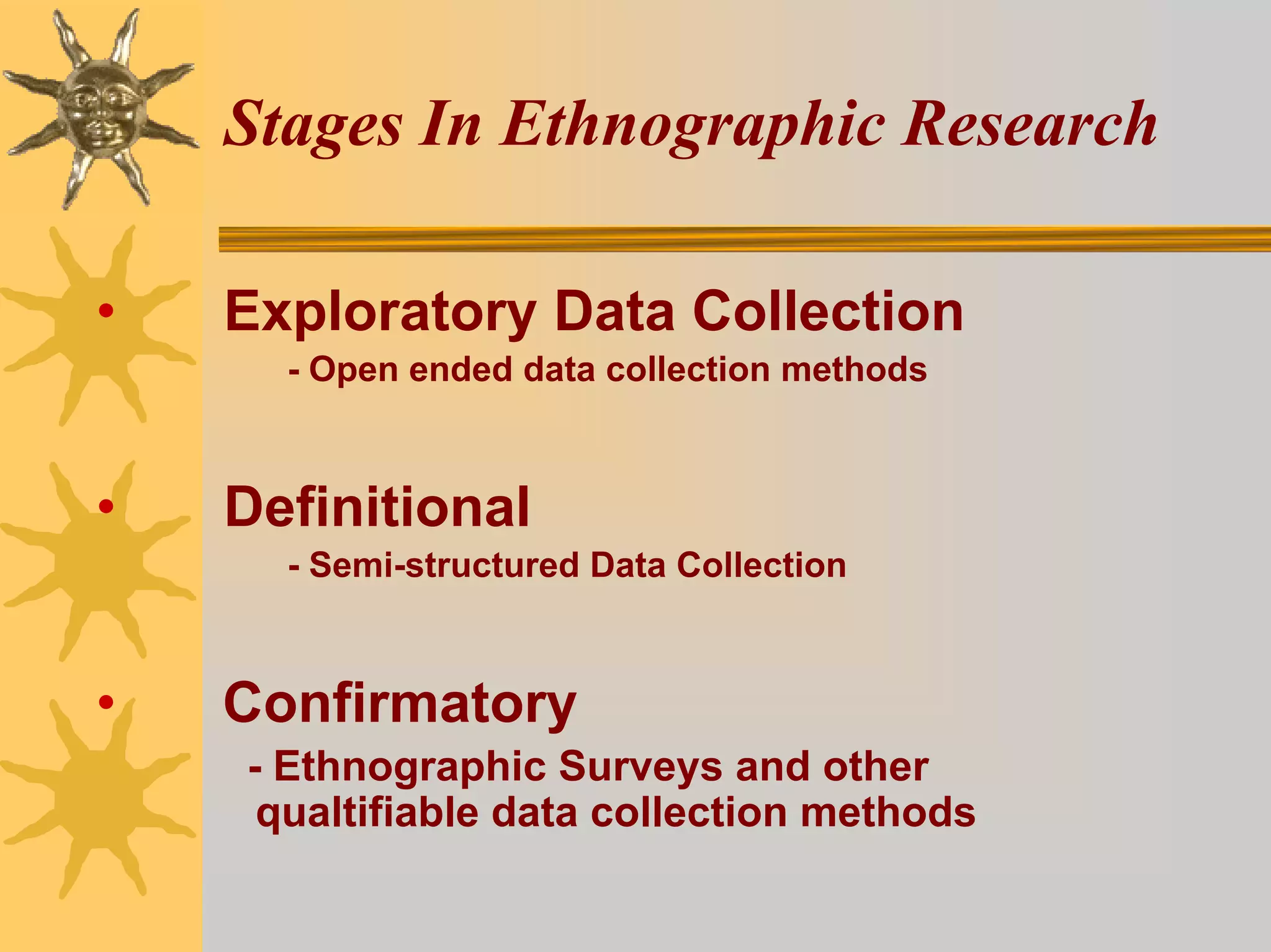 Stages In Ethnographic Research

• Exploratory Data Collection
- Open ended data collection methods

• Definitional
- Semi-structured Data Collection

• Confirmatory
- Ethnographic Surveys and other qualtifiable data collection methods